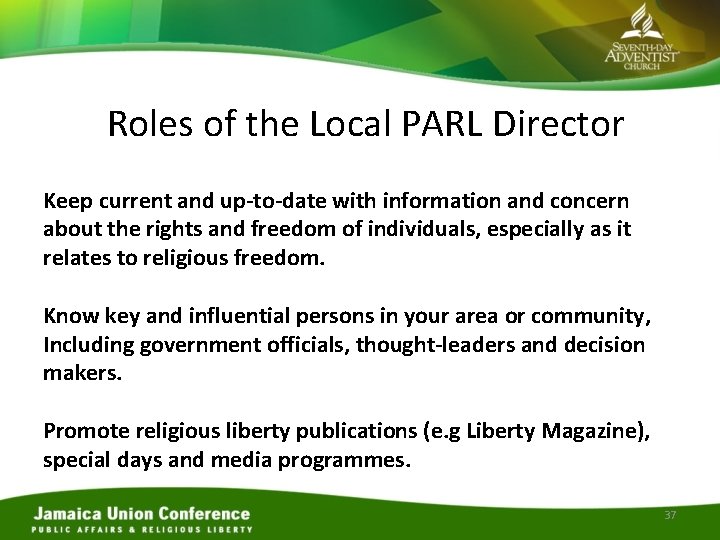 SEVENTH-DAY ADVENTIST CHURCH

Roles of the Local PARL Director

Keep current and up-to-date with information and concern about the rights and freedom of individuals, especially as it relates to religious freedom.

Know key and influential persons in your area or community, Including government officials, thought-leaders and decision makers.

Promote religious liberty publications (e.g Liberty Magazine), special days and media programmes.

Jamaica Union Conference
PUBLIC AFFAIRS & RELIGIOUS LIBERTY

37